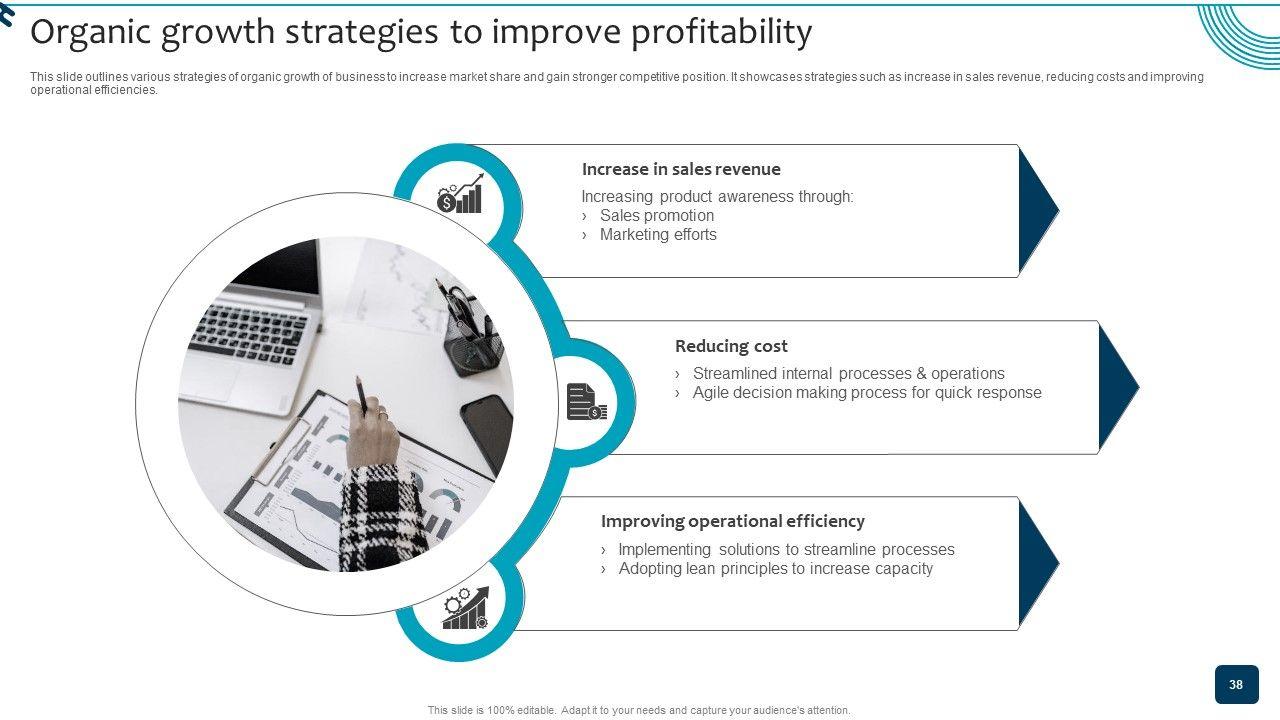 Organic growth strategies to improve profitability

This slide outlines various strategies of organic growth of business to increase market share and gain stronger competitive position. It showcases strategies such as increase in sales revenue, reducing costs and improving operational efficiencies.

Increase in sales revenue

Increasing product awareness through:
› Sales promotion
› Marketing efforts

Reducing cost

› Streamlined internal processes & operations
› Agile decision making process for quick response

Improving operational efficiency

› Implementing solutions to streamline processes
› Adopting lean principles to increase capacity

38

This slide is 100% editable. Adapt it to your needs and capture your audience's attention.